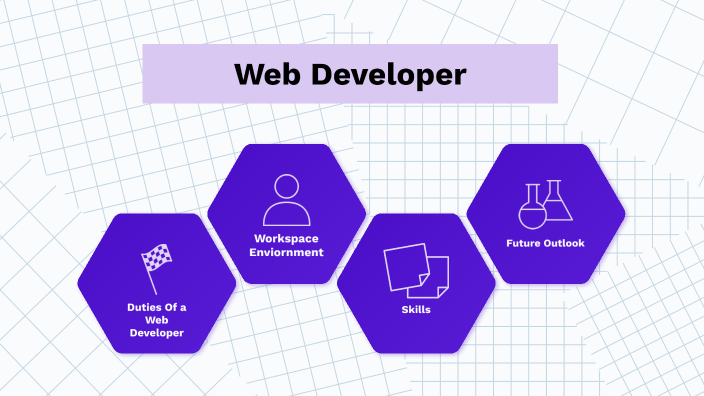 Web Developer

Duties Of a Web Developer

Workspace Enviornment

Skills

Future Outlook